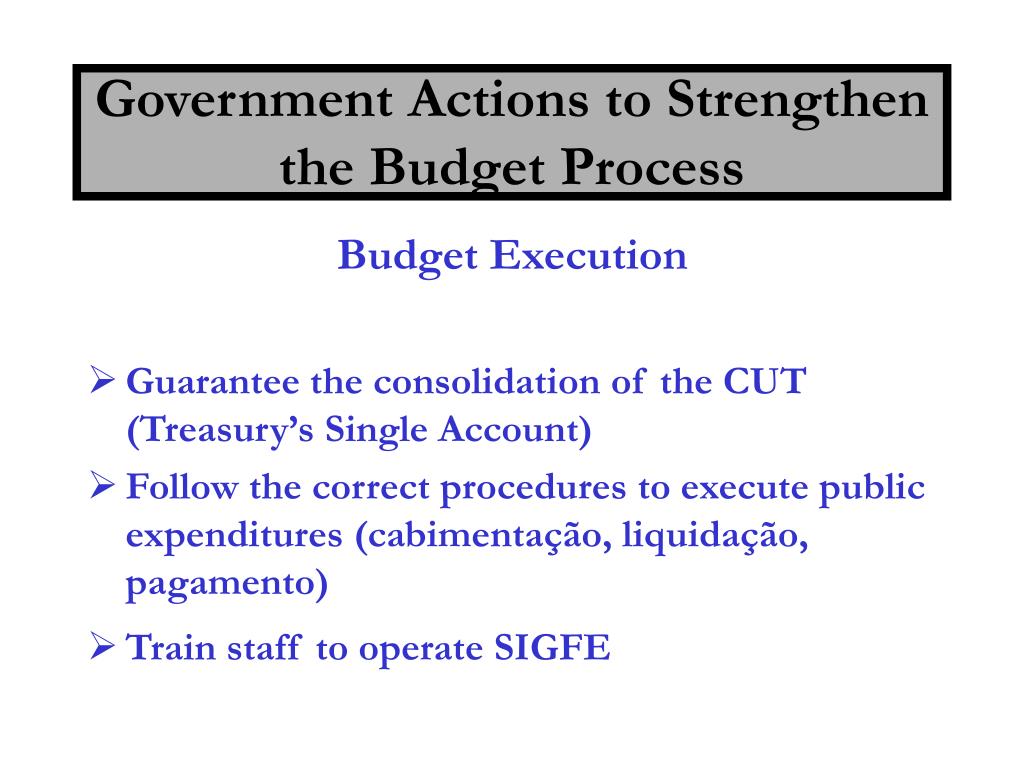 Government Actions to Strengthen the Budget Process

Budget Execution

➢ Guarantee the consolidation of the CUT (Treasury's Single Account)

➢ Follow the correct procedures to execute public expenditures (cabimentação, liquidação, pagamento)

➢ Train staff to operate SIGFE